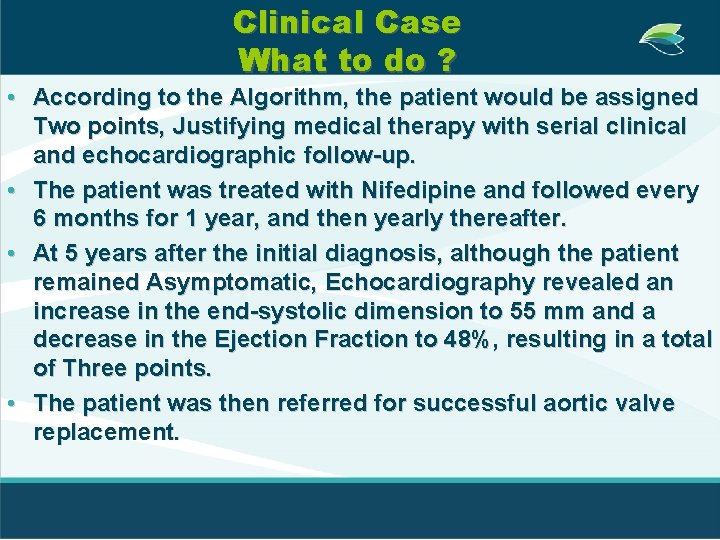 Clinical Case
What to do ?

• According to the Algorithm, the patient would be assigned Two points, Justifying medical therapy with serial clinical and echocardiographic follow-up.

• The patient was treated with Nifedipine and followed every 6 months for 1 year, and then yearly thereafter.

• At 5 years after the initial diagnosis, although the patient remained Asymptomatic, Echocardiography revealed an increase in the end-systolic dimension to 55 mm and a decrease in the Ejection Fraction to 48%, resulting in a total of Three points.

• The patient was then referred for successful aortic valve replacement.